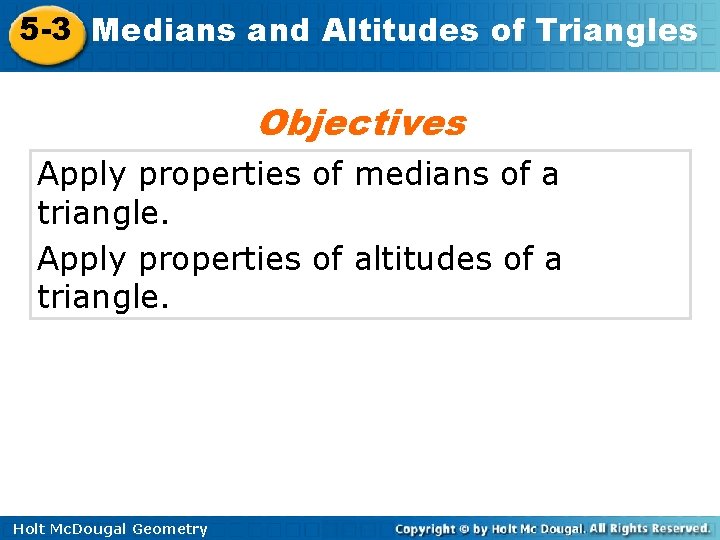 5-3 Medians and Altitudes of Triangles

Objectives

Apply properties of medians of a triangle.

Apply properties of altitudes of a triangle.

Holt McDougal Geometry

Copyright © by Holt Mc Dougal. All Rights Reserved.